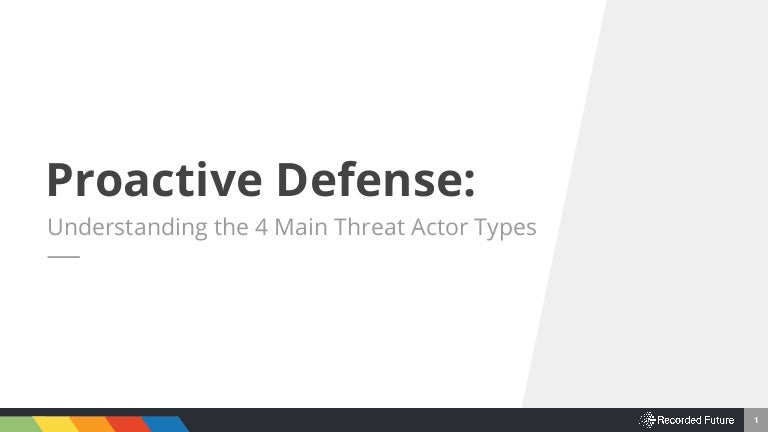 Proactive Defense:
Understanding the 4 Main Threat Actor Types

Recorded Future
1